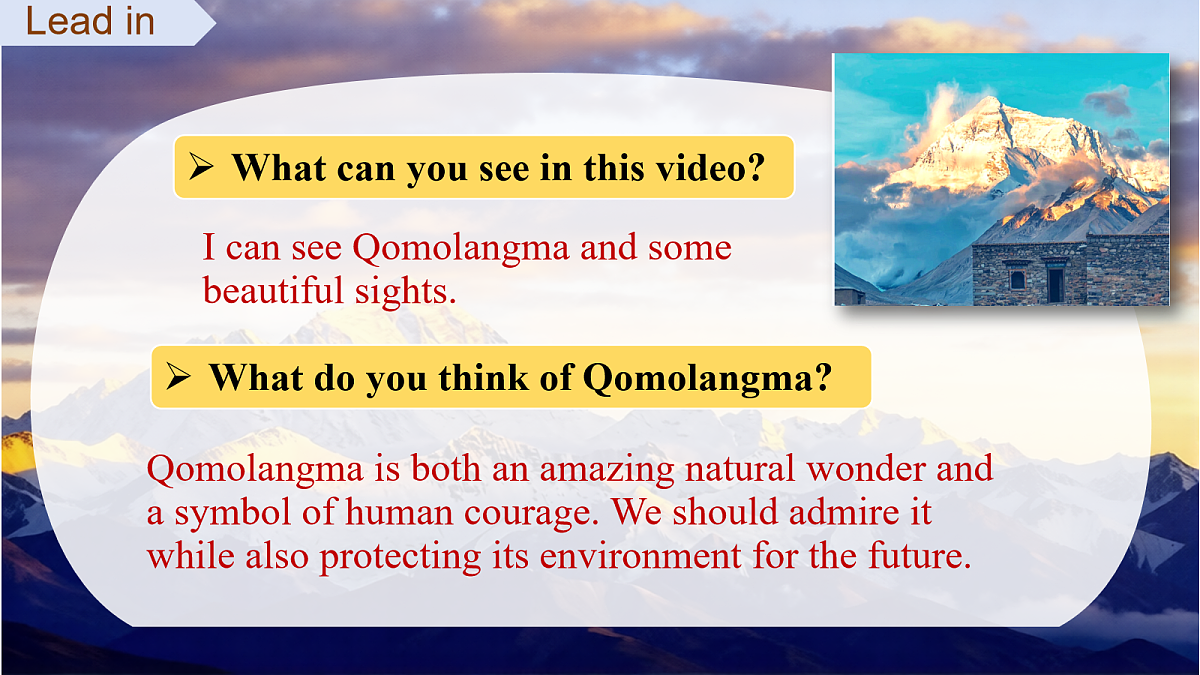 Lead in

➢ What can you see in this video?

I can see Qomolangma and some beautiful sights.

➢ What do you think of Qomolangma?

Qomolangma is both an amazing natural wonder and a symbol of human courage. We should admire it while also protecting its environment for the future.